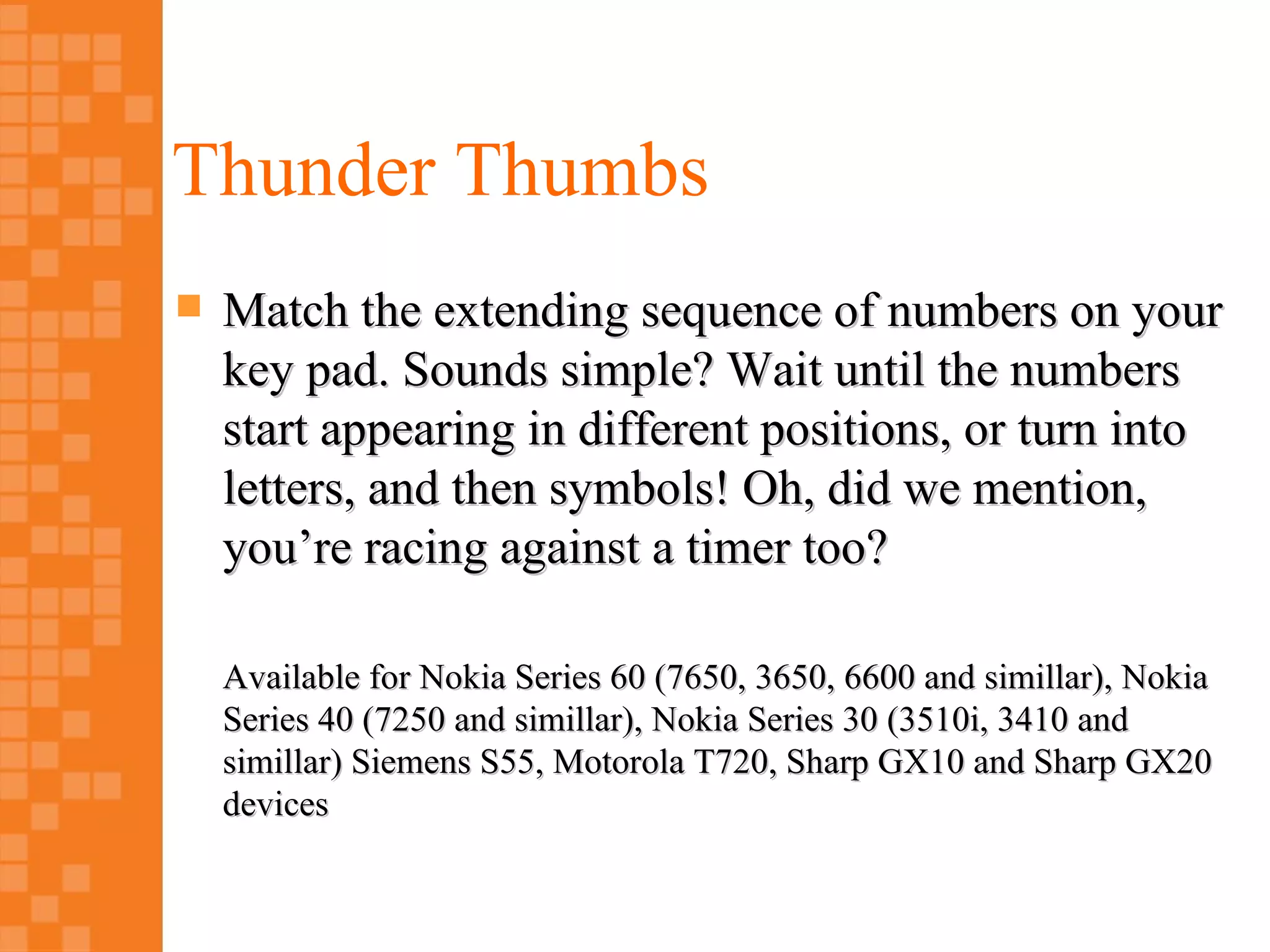 Thunder Thumbs

Match the extending sequence of numbers on your key pad. Sounds simple? Wait until the numbers start appearing in different positions, or turn into letters, and then symbols! Oh, did we mention, you’re racing against a timer too?

Available for Nokia Series 60 (7650, 3650, 6600 and simillar), Nokia Series 40 (7250 and simillar), Nokia Series 30 (3510i, 3410 and simillar) Siemens S55, Motorola T720, Sharp GX10 and Sharp GX20 devices